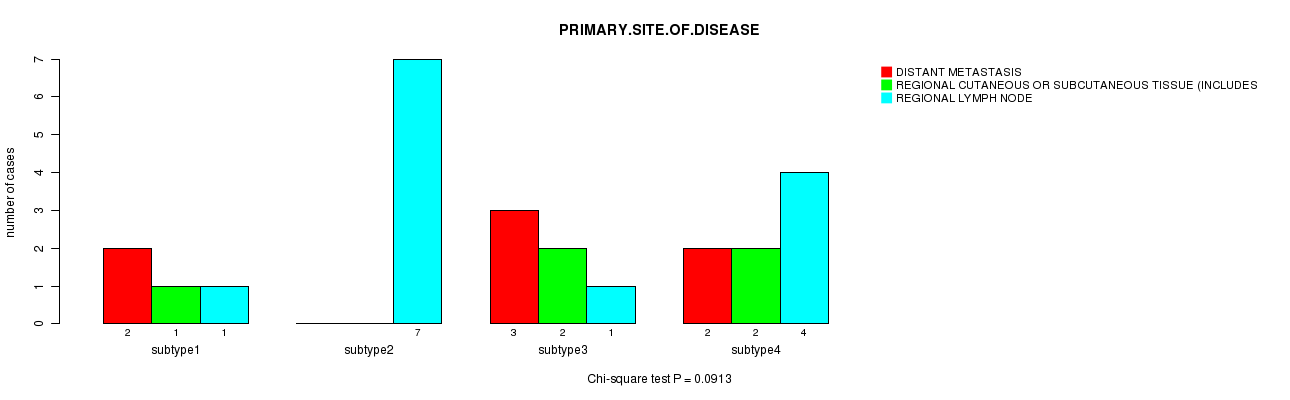 PRIMARY.SITE.OF.DISEASE

DISTANT METASTASIS
REGIONAL CUTANEOUS OR SUBCUTANEOUS TISSUE (INCLUDES
REGIONAL LYMPH NODE

number of cases

0
1
2
3
4
5
6
7

2 1 1
subtype1

7
subtype2

3 2 1
subtype3

2 2 4
subtype4

Chi-square test P = 0.0913